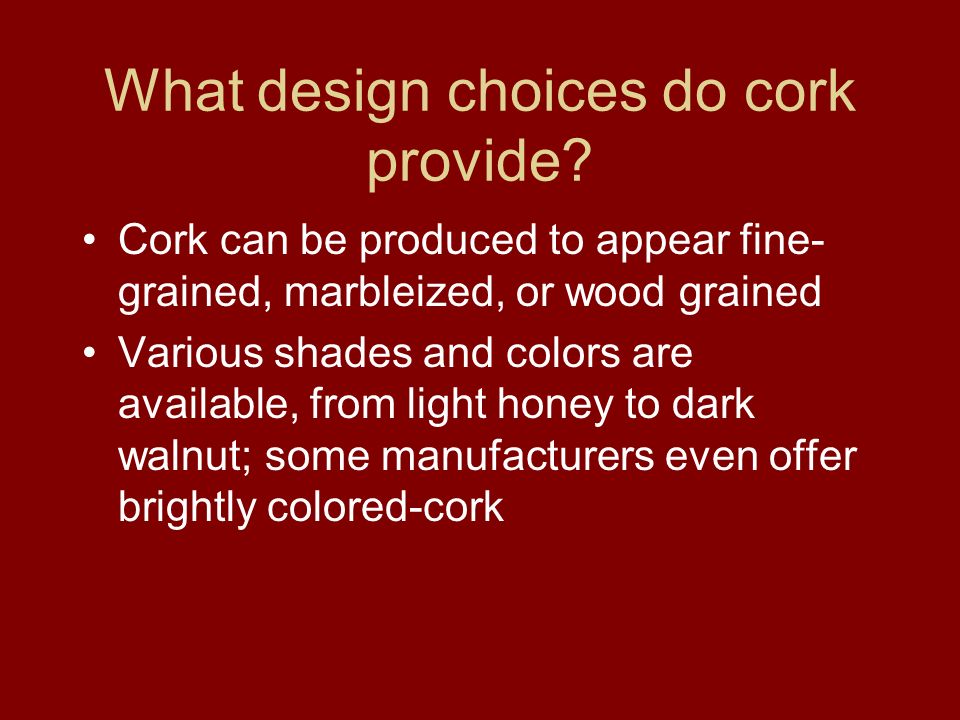 What design choices do cork provide?

• Cork can be produced to appear fine-grained, marbleized, or wood grained

• Various shades and colors are available, from light honey to dark walnut; some manufacturers even offer brightly colored-cork